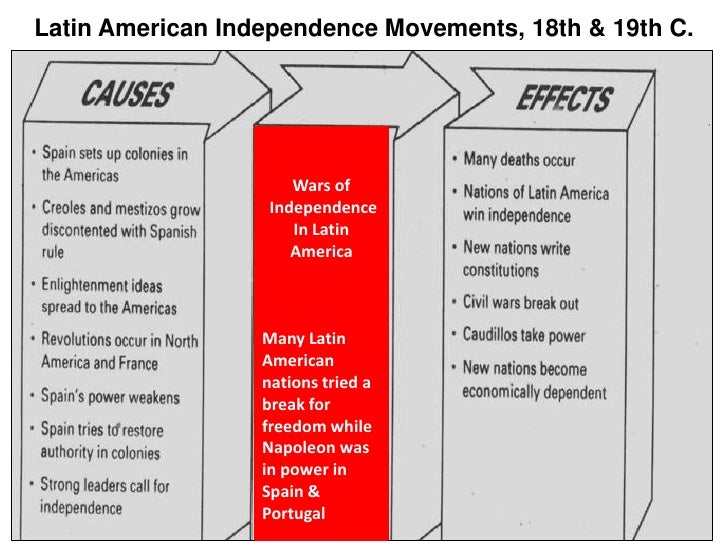 Latin American Independence Movements, 18th & 19th C.

CAUSES

• Spain sets up colonies in the Americas
• Creoles and mestizos grow discontented with Spanish rule
• Enlightenment ideas spread to the Americas
• Revolutions occur in North America and France
• Spain's power weakens
• Spain tries to restore authority in colonies
• Strong leaders call for independence

Wars of Independence In Latin America

Many Latin American nations tried a break for freedom while Napoleon was in power in Spain & Portugal

EFFECTS

• Many deaths occur
• Nations of Latin America win independence
• New nations write constitutions
• Civil wars break out
• Caudillos take power
• New nations become economically dependent